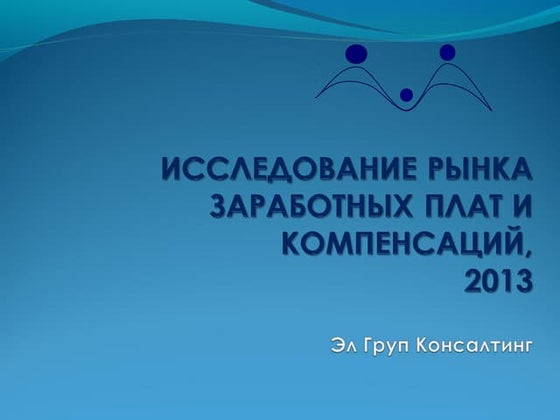 ИССЛЕДОВАНИЕ РЫНКА ЗАРАБОТНЫХ ПЛАТ И КОМПЕНСАЦИЙ, 2013

Эл Груп Консалтинг